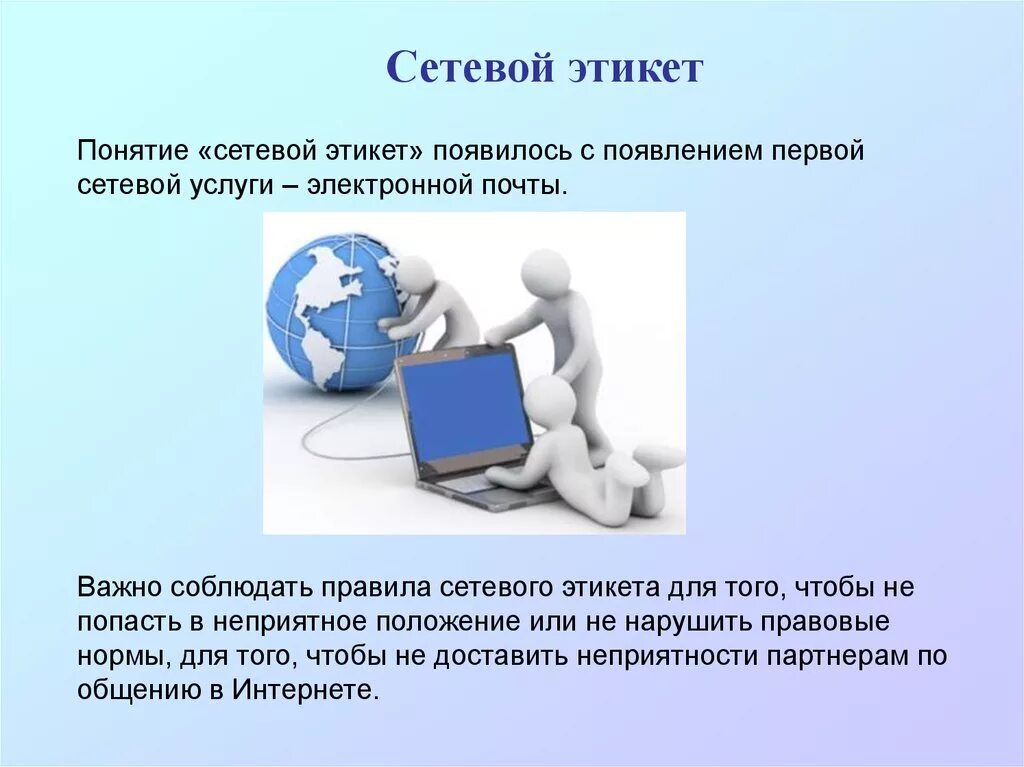 Сетевой этикет

Понятие «сетевой этикет» появилось с появлением первой сетевой услуги – электронной почты.

Важно соблюдать правила сетевого этикета для того, чтобы не попасть в неприятное положение или не нарушить правовые нормы, для того, чтобы не доставить неприятности партнерам по общению в Интернете.